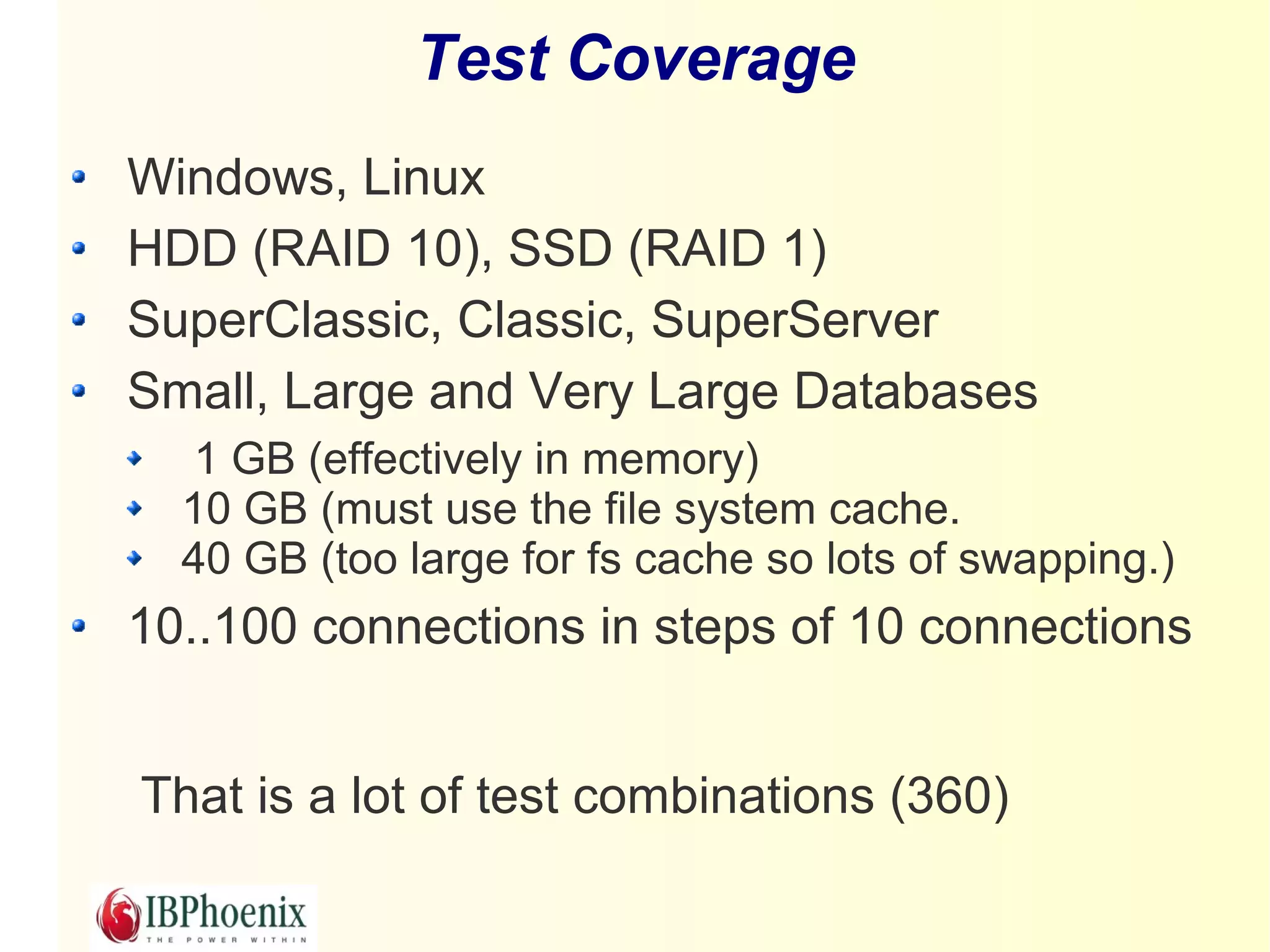 Test Coverage

- Windows, Linux
- HDD (RAID 10), SSD (RAID 1)
- SuperClassic, Classic, SuperServer
- Small, Large and Very Large Databases
  - 1 GB (effectively in memory)
  - 10 GB (must use the file system cache.
  - 40 GB (too large for fs cache so lots of swapping.)
- 10..100 connections in steps of 10 connections

That is a lot of test combinations (360)

IBPhoenix
THE POWER WITHIN